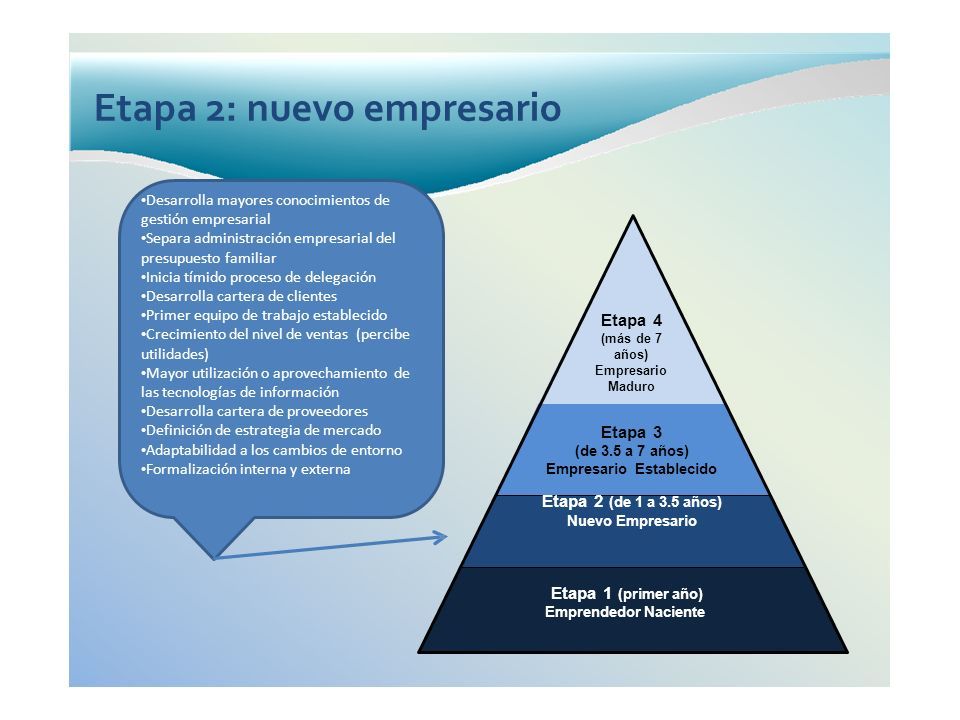 Etapa 2: nuevo empresario

•Desarrolla mayores conocimientos de gestión empresarial
•Separa administración empresarial del presupuesto familiar
•Inicia tímido proceso de delegación
•Desarrolla cartera de clientes
•Primer equipo de trabajo establecido
•Crecimiento del nivel de ventas (percibe utilidades)
•Mayor utilización o aprovechamiento de las tecnologías de información
•Desarrolla cartera de proveedores
•Definición de estrategia de mercado
•Adaptabilidad a los cambios de entorno
•Formalización interna y externa

Etapa 4 (más de 7 años) Empresario Maduro

Etapa 3 (de 3.5 a 7 años) Empresario Establecido

Etapa 2 (de 1 a 3.5 años) Nuevo Empresario

Etapa 1 (primer año) Emprendedor Naciente